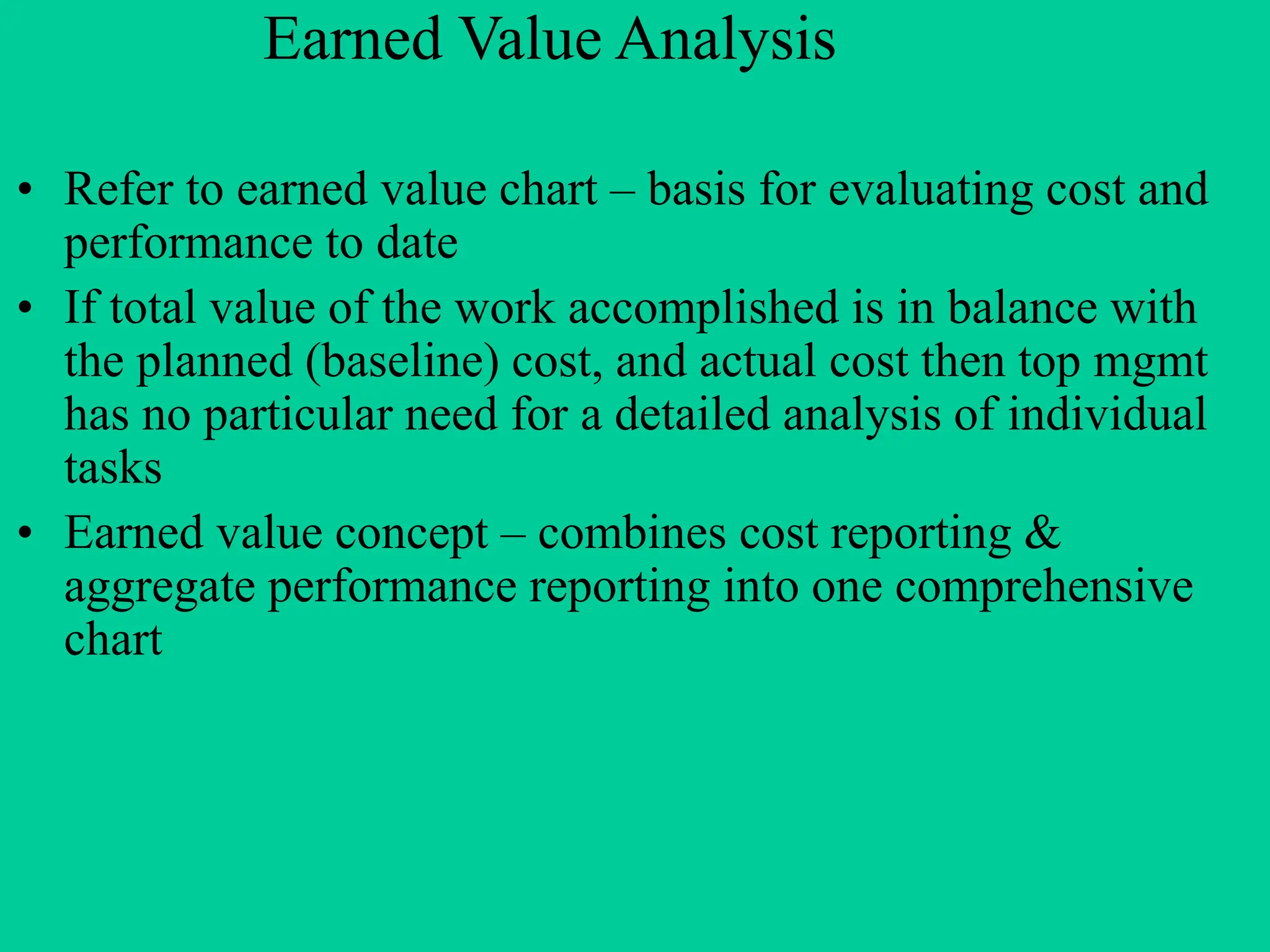 Earned Value Analysis

• Refer to earned value chart – basis for evaluating cost and performance to date

• If total value of the work accomplished is in balance with the planned (baseline) cost, and actual cost then top mgmt has no particular need for a detailed analysis of individual tasks

• Earned value concept – combines cost reporting & aggregate performance reporting into one comprehensive chart